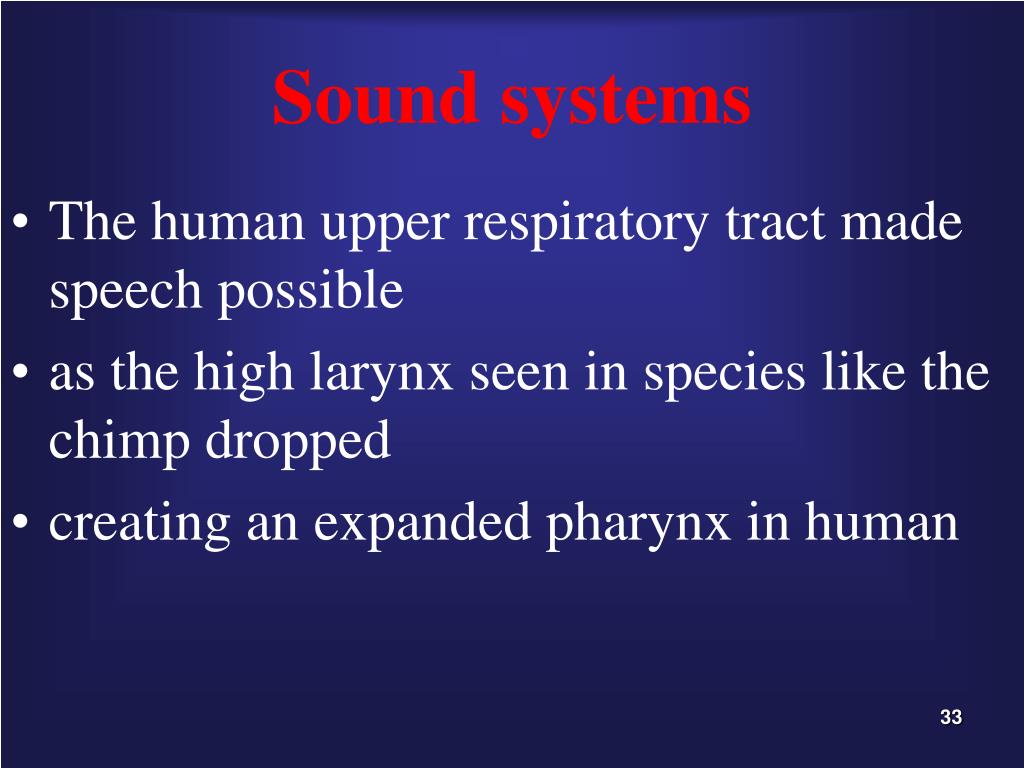 Sound systems

• The human upper respiratory tract made speech possible
• as the high larynx seen in species like the chimp dropped
• creating an expanded pharynx in human

33